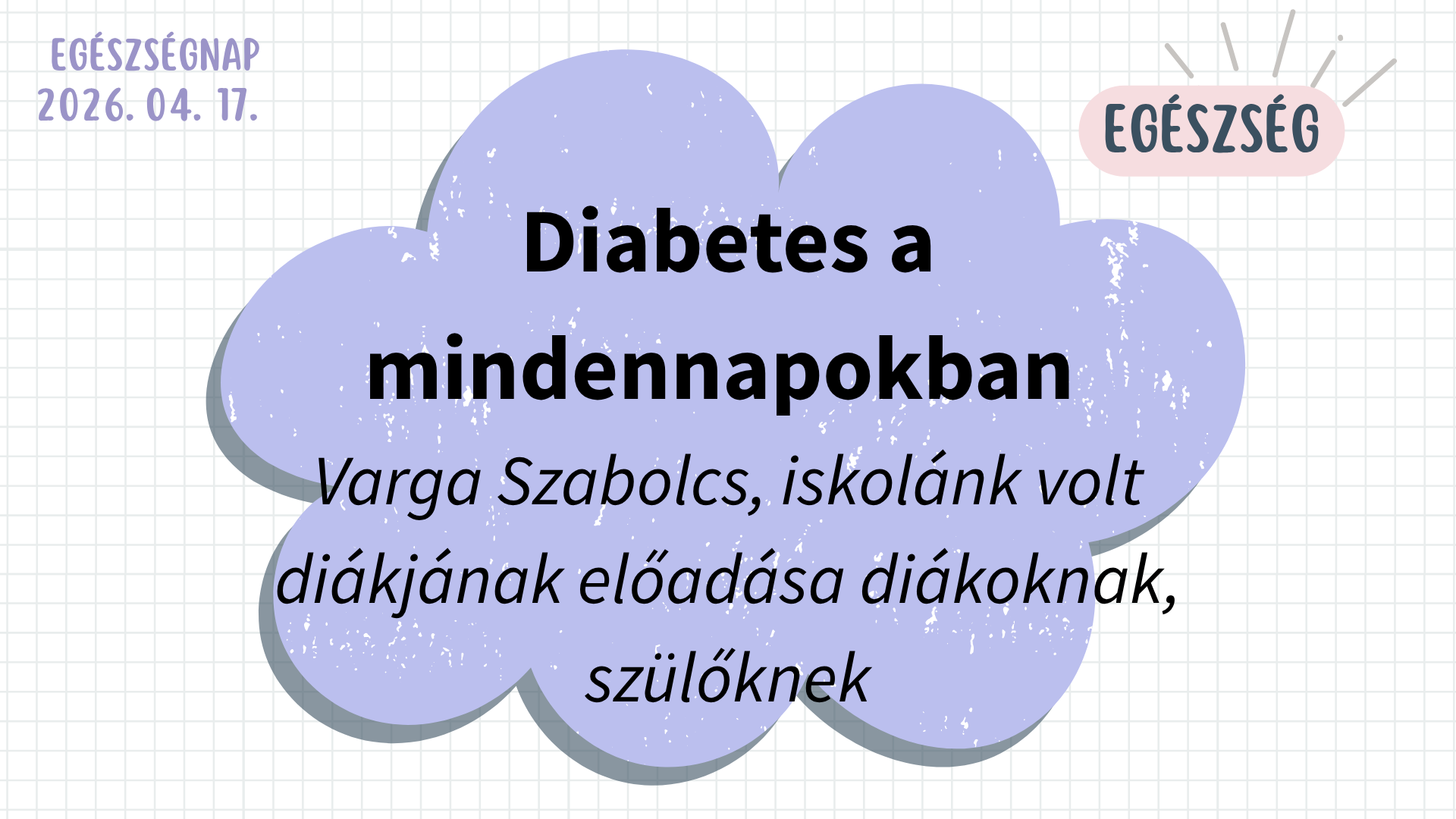 EGÉSZSÉGNAP
2026. 04. 17.

EGÉSZSÉG

Diabetes a mindennapokban

Varga Szabolcs, iskolánk volt diákjának előadása diákoknak, szülőknek